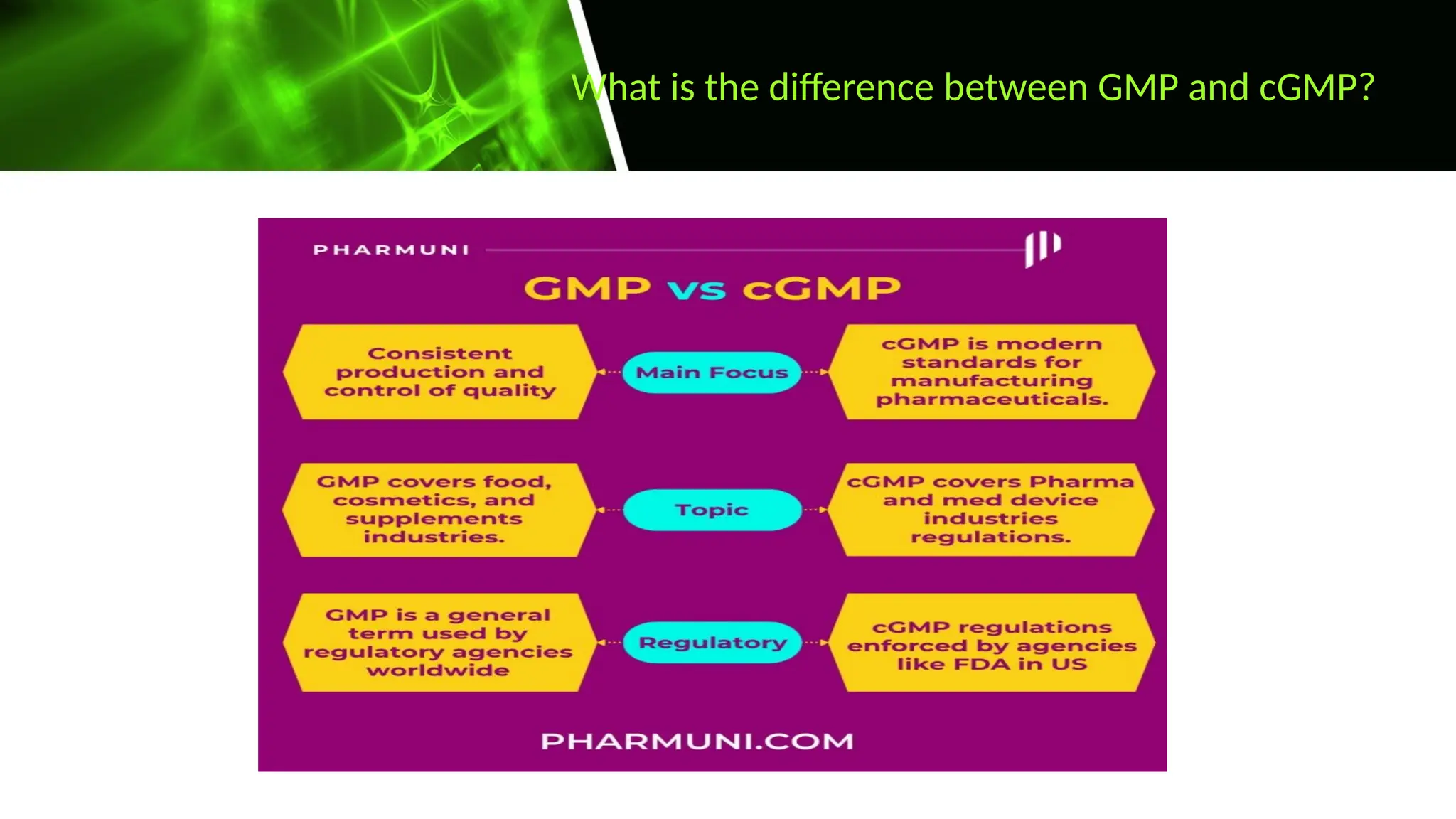 What is the difference between GMP and cGMP?

PHARMUNI

GMP vs cGMP

Consistent production and control of quality

Main Focus

cGMP is modern standards for manufacturing pharmaceuticals.

GMP covers food, cosmetics, and supplements industries.

Topic

cGMP covers Pharma and med device industries regulations.

GMP is a general term used by regulatory agencies worldwide

Regulatory

cGMP regulations enforced by agencies like FDA in US

PHARMUNI.COM